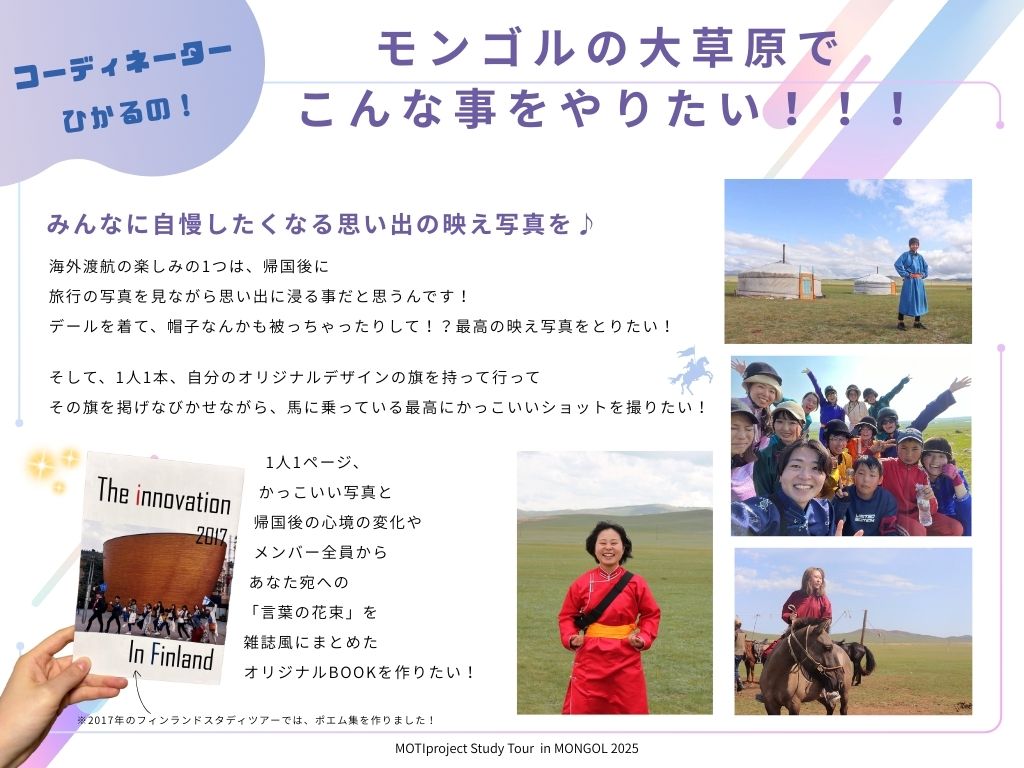 コーディネーター
ひかるの！

モンゴルの大草原で
こんな事をやりたい！！！

みんなに自慢したくなる思い出の映え写真を♪

海外渡航の楽しみの1つは、帰国後に
旅行の写真を見ながら思い出に浸る事だと思うんです！
デールを着て、帽子なんかも被っちゃったりして！？最高の映え写真をとりたい！

そして、1人1本、自分のオリジナルデザインの旗を持って行って
その旗を掲げなびかせながら、馬に乗っている最高にかっこいいショットを撮りたい！

The innovation
2017
In Finland

1人1ページ、
かっこいい写真と
帰国後の心境の変化や
メンバー全員から
あなた宛への
「言葉の花束」を
雑誌風にまとめた
オリジナルBOOKを作りたい！

※2017年のフィンランドスタディツアーでは、ポエム集を作りました！

MOTIproject Study Tour in MONGOL 2025